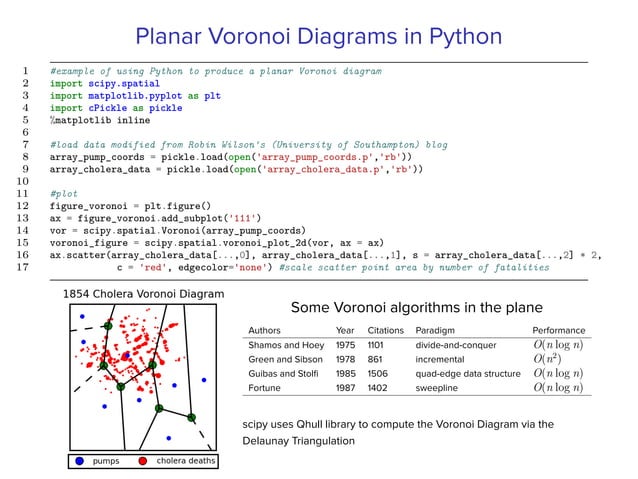 Planar Voronoi Diagrams in Python

1 #example of using Python to produce a planar Voronoi diagram
2 import scipy.spatial
3 import matplotlib.pyplot as plt
4 import cPickle as pickle
5 %matplotlib inline
6
7 #load data modified from Robin Wilson's (University of Southampton) blog
8 array_pump_coords = pickle.load(open('array_pump_coords.p','rb'))
9 array_cholera_data = pickle.load(open('array_cholera_data.p','rb'))
10
11 #plot
12 figure_voronoi = plt.figure()
13 ax = figure_voronoi.add_subplot('111')
14 vor = scipy.spatial.Voronoi(array_pump_coords)
15 voronoi_figure = scipy.spatial.voronoi_plot_2d(vor, ax = ax)
16 ax.scatter(array_cholera_data[...,0], array_cholera_data[...,1], s = array_cholera_data[...,2] * 2,
17 c = 'red', edgecolor='none') #scale scatter point area by number of fatalities

1854 Cholera Voronoi Diagram

pumps cholera deaths

Some Voronoi algorithms in the plane

| Authors | Year | Citations | Paradigm | Performance |
|---|---|---|---|---|
| Shamos and Hoey | 1975 | 1101 | divide-and-conquer | $O(n \log n)$ |
| Green and Sibson | 1978 | 861 | incremental | $O(n^2)$ |
| Guibas and Stolfi | 1985 | 1506 | quad-edge data structure | $O(n \log n)$ |
| Fortune | 1987 | 1402 | sweepline | $O(n \log n)$ |

scipy uses Qhull library to compute the Voronoi Diagram via the Delaunay Triangulation